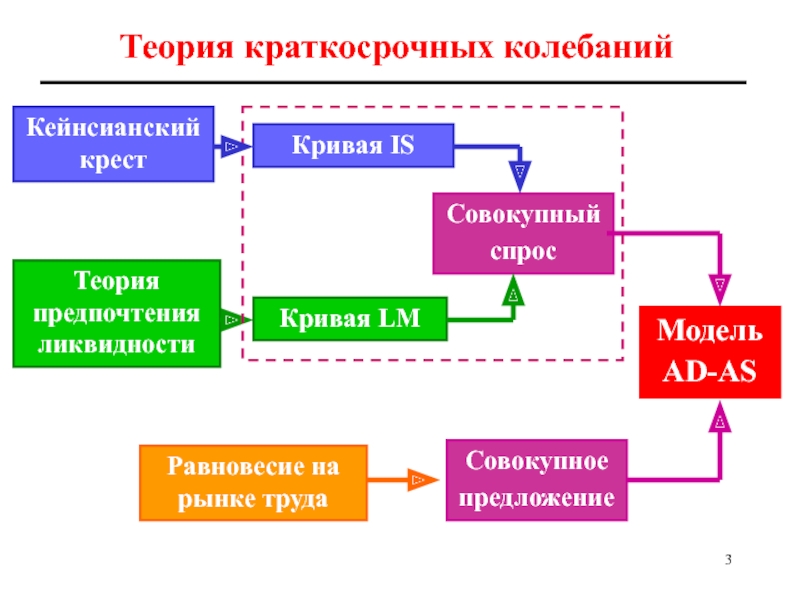 Теория краткосрочных колебаний

Кейнсианский крест

Кривая IS

Совокупный спрос

Теория предпочтения ликвидности

Кривая LM

Модель AD-AS

Равновесие на рынке труда

Совокупное предложение

3